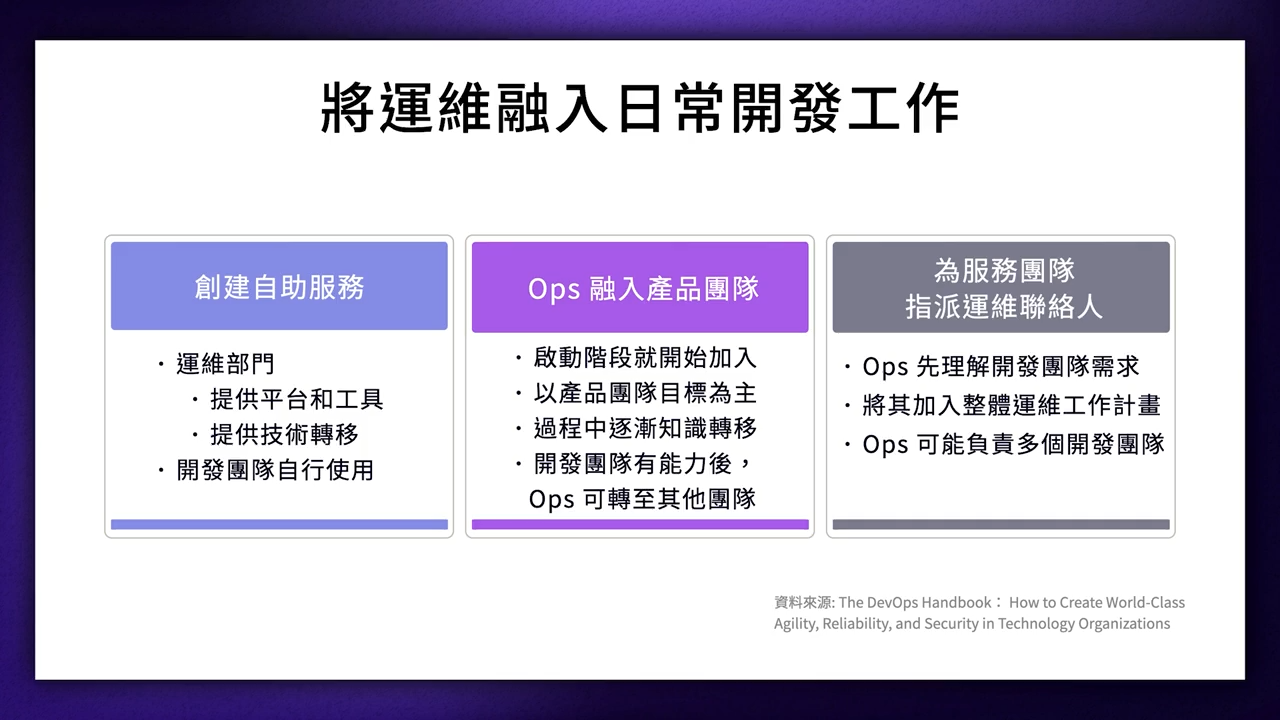 將運維融入日常開發工作

創建自助服務

・運維部門
・提供平台和工具
・提供技術轉移
・開發團隊自行使用

Ops 融入產品團隊

・啟動階段就開始加入
・以產品團隊目標為主
・過程中逐漸知識轉移
・開發團隊有能力後，Ops 可轉至其他團隊

為服務團隊指派運維聯絡人

・Ops 先理解開發團隊需求
・將其加入整體運維工作計畫
・Ops 可能負責多個開發團隊

資料來源: The DevOps Handbook： How to Create World-Class Agility, Reliability, and Security in Technology Organizations